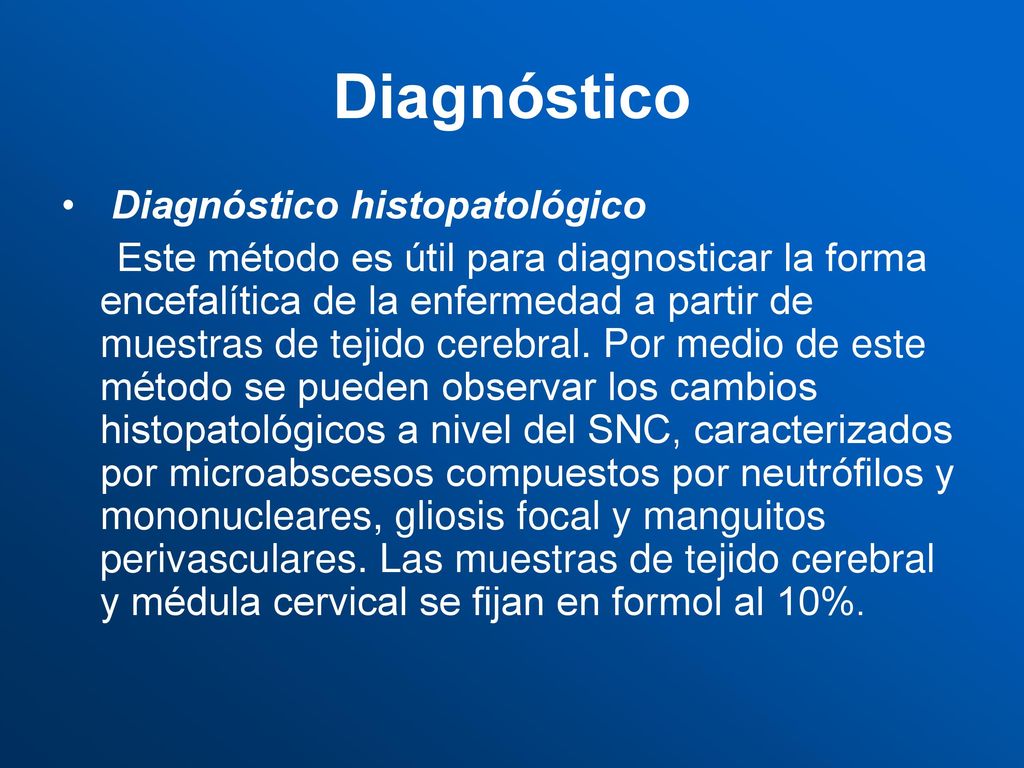 Diagnóstico

• Diagnóstico histopatológico

Este método es útil para diagnosticar la forma encefalítica de la enfermedad a partir de muestras de tejido cerebral. Por medio de este método se pueden observar los cambios histopatológicos a nivel del SNC, caracterizados por microabscesos compuestos por neutrófilos y mononucleares, gliosis focal y manguitos perivasculares. Las muestras de tejido cerebral y médula cervical se fijan en formol al 10%.